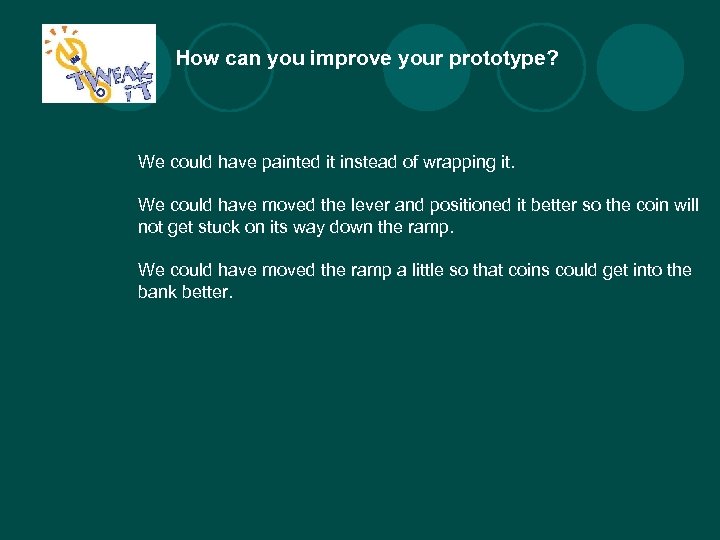 TWEAK IT

How can you improve your prototype?

We could have painted it instead of wrapping it.

We could have moved the lever and positioned it better so the coin will not get stuck on its way down the ramp.

We could have moved the ramp a little so that coins could get into the bank better.